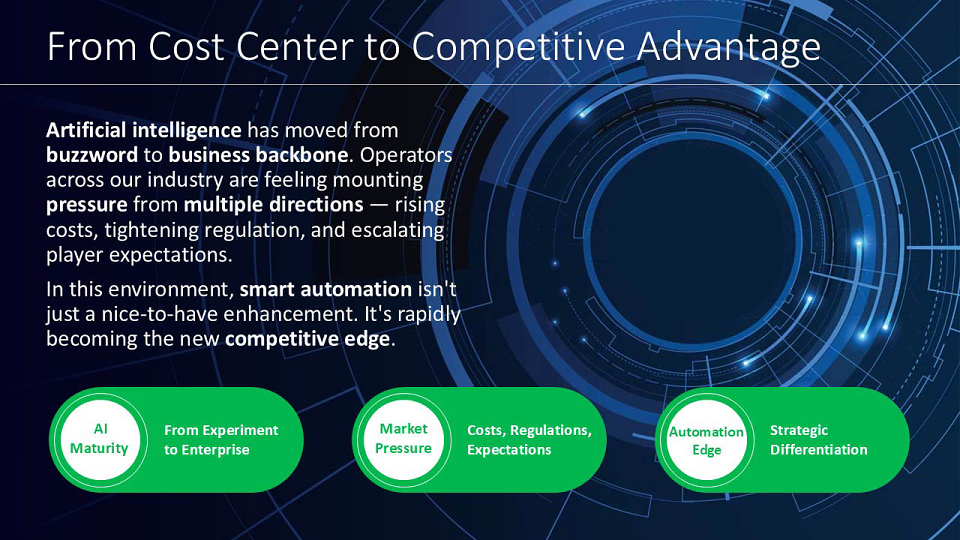 From Cost Center to Competitive Advantage

Artificial intelligence has moved from buzzword to business backbone. Operators across our industry are feeling mounting pressure from multiple directions — rising costs, tightening regulation, and escalating player expectations.

In this environment, smart automation isn't just a nice-to-have enhancement. It's rapidly becoming the new competitive edge.

AI Maturity

From Experiment to Enterprise

Market Pressure

Costs, Regulations, Expectations

Automation Edge

Strategic Differentiation